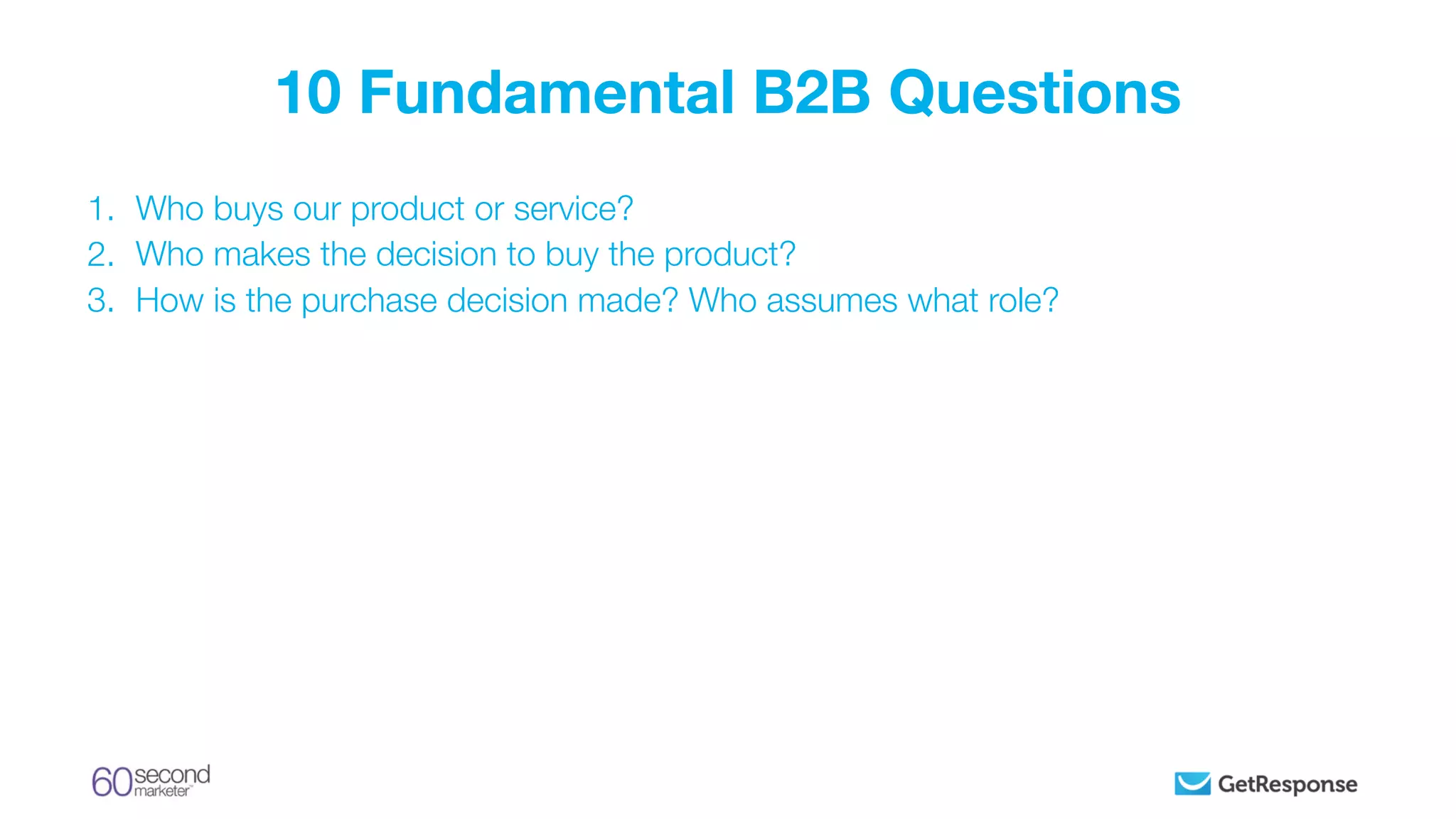 10 Fundamental B2B Questions

1. Who buys our product or service?
2. Who makes the decision to buy the product?
3. How is the purchase decision made? Who assumes what role?

60 second marketer™

GetResponse